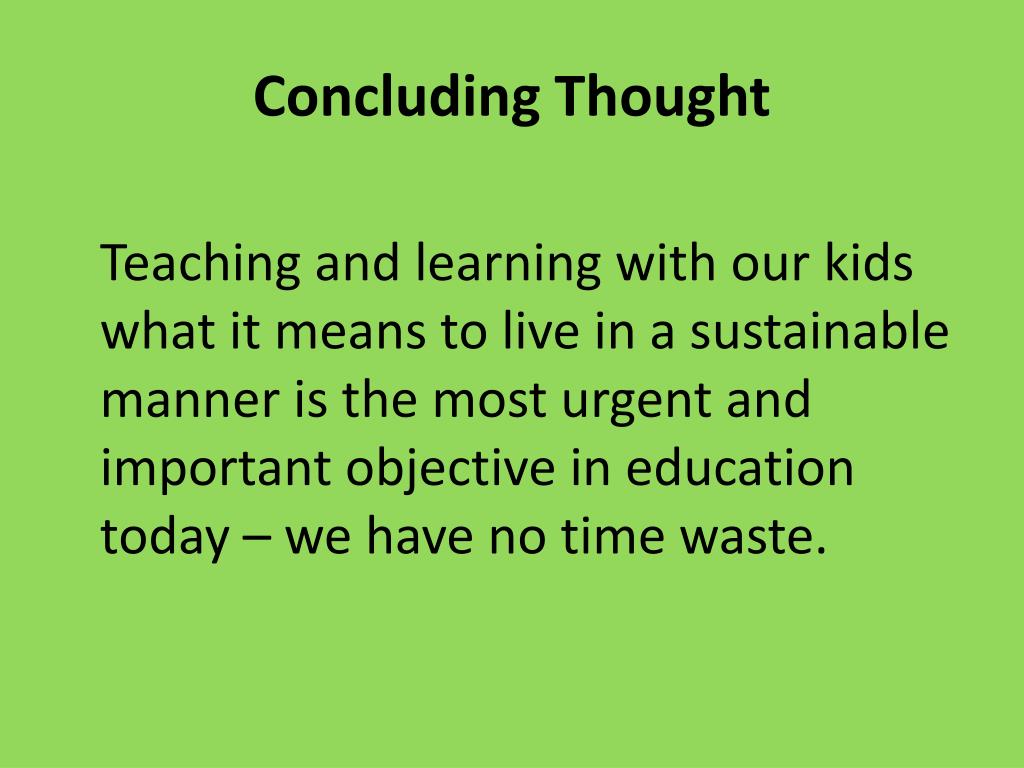 Concluding Thought

Teaching and learning with our kids what it means to live in a sustainable manner is the most urgent and important objective in education today – we have no time waste.